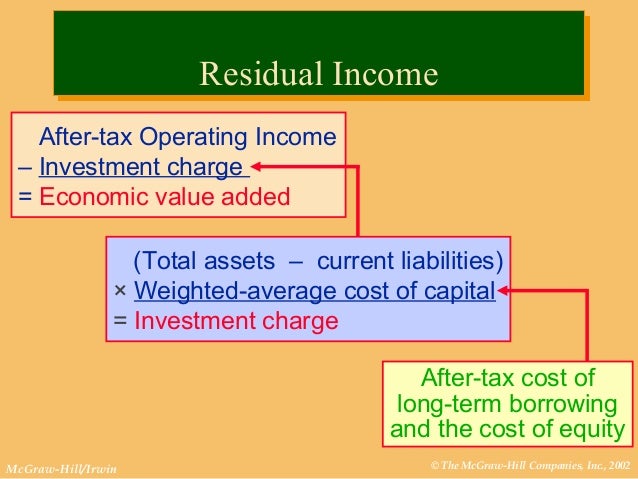 Residual Income

After-tax Operating Income
– Investment charge
= Economic value added

(Total assets – current liabilities)
× Weighted-average cost of capital
= Investment charge

After-tax cost of long-term borrowing and the cost of equity

McGraw-Hill/Irwin

© The McGraw-Hill Companies, Inc., 2002